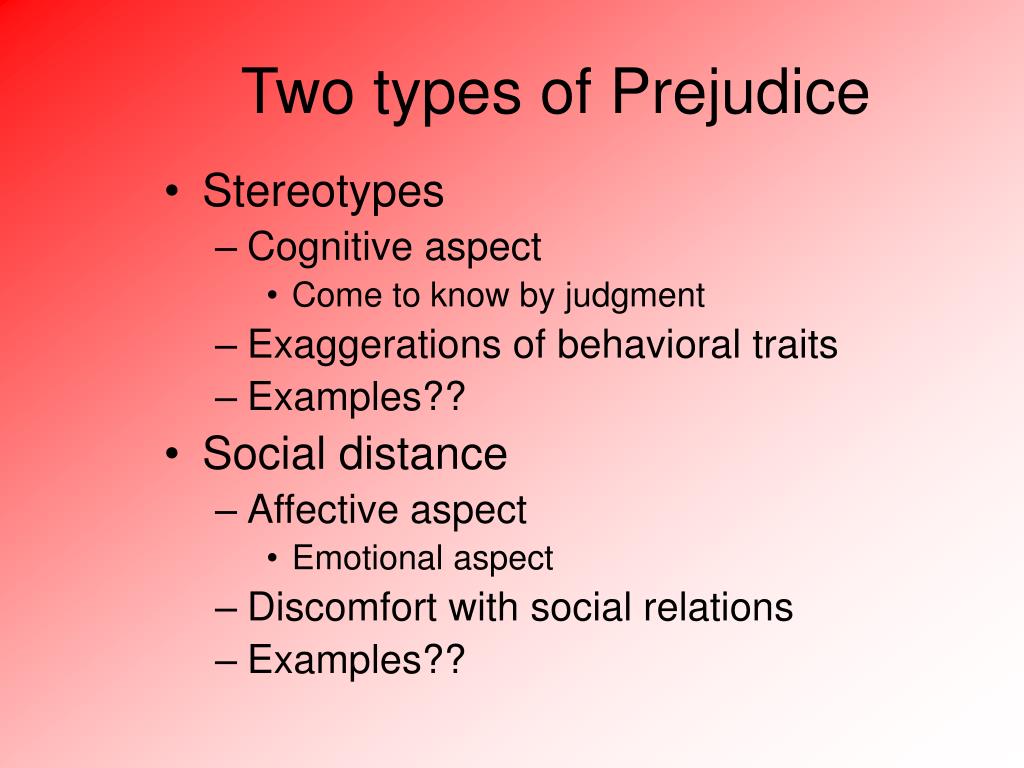 Two types of Prejudice

• Stereotypes
  – Cognitive aspect
    • Come to know by judgment
  – Exaggerations of behavioral traits
  – Examples??
• Social distance
  – Affective aspect
    • Emotional aspect
  – Discomfort with social relations
  – Examples??